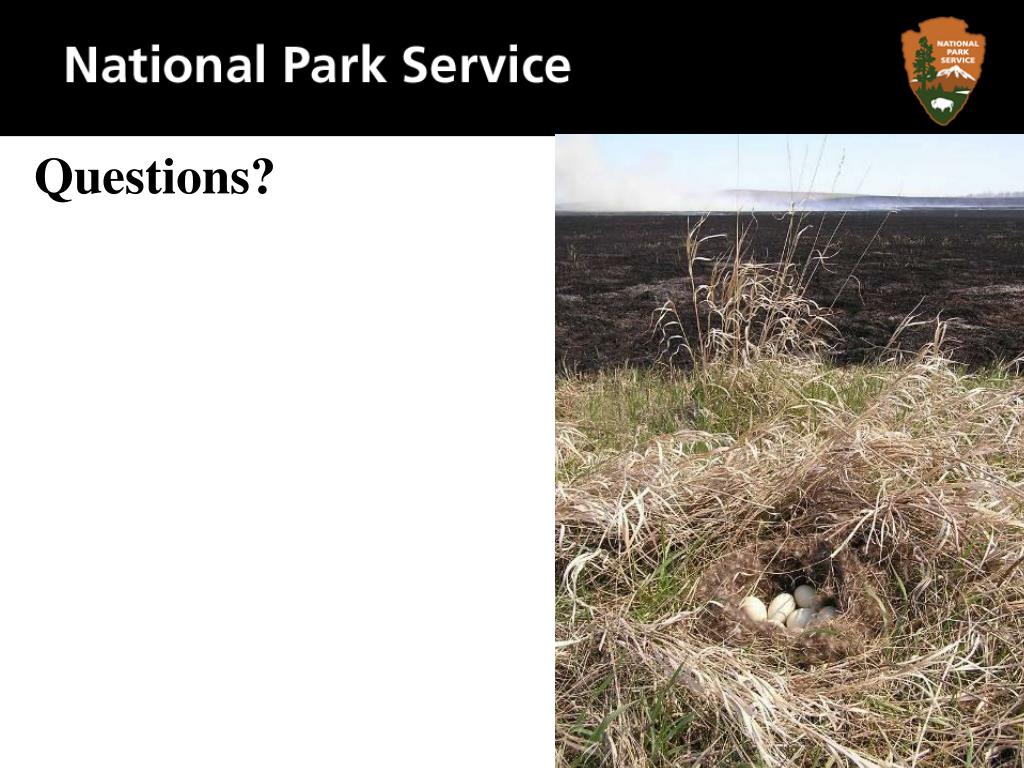 National Park Service

NATIONAL PARK SERVICE

Questions?